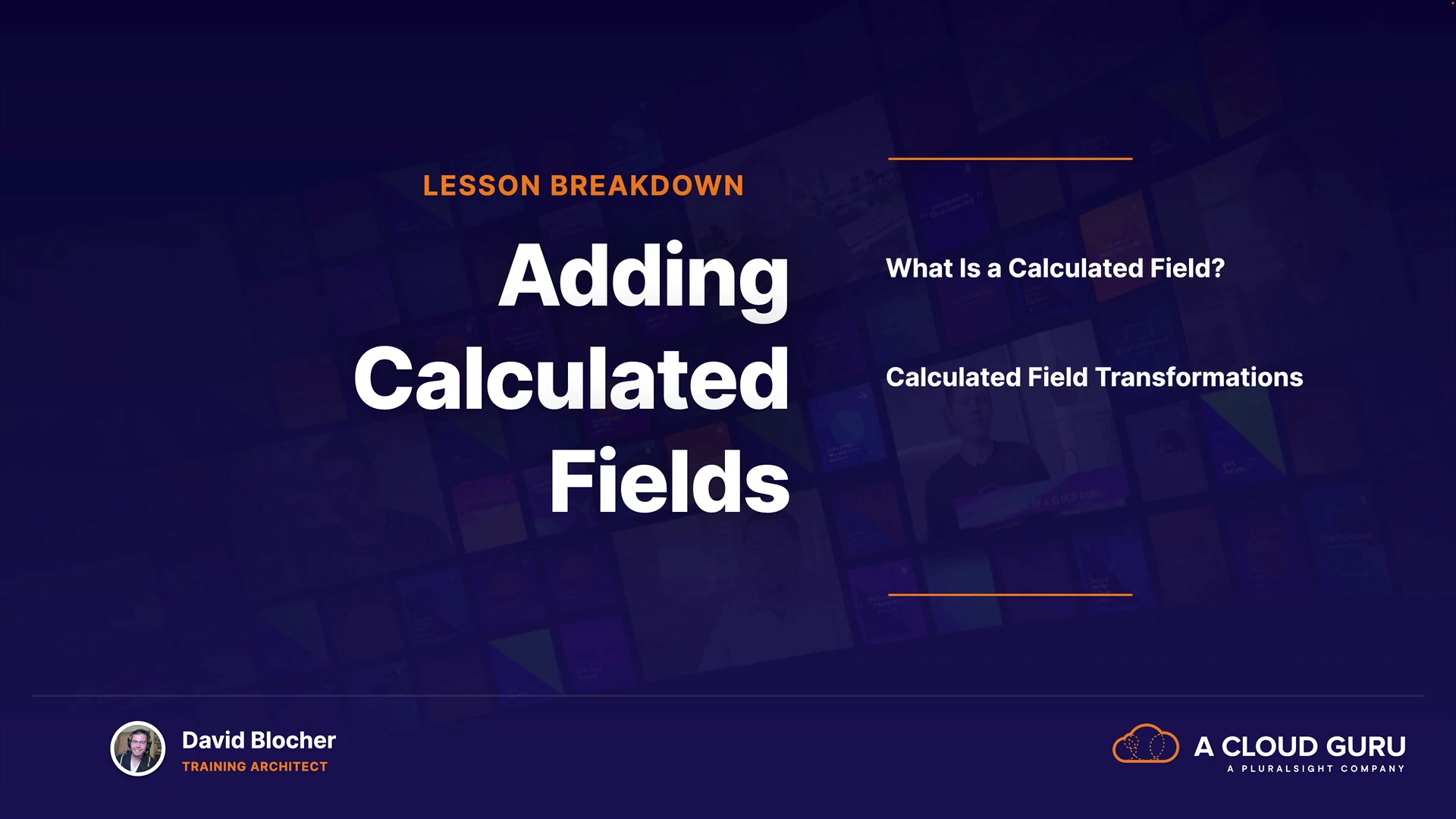 LESSON BREAKDOWN

Adding Calculated Fields

What Is a Calculated Field?

Calculated Field Transformations

David Blocher
TRAINING ARCHITECT

A CLOUD GURU
A PLURALSIGHT COMPANY